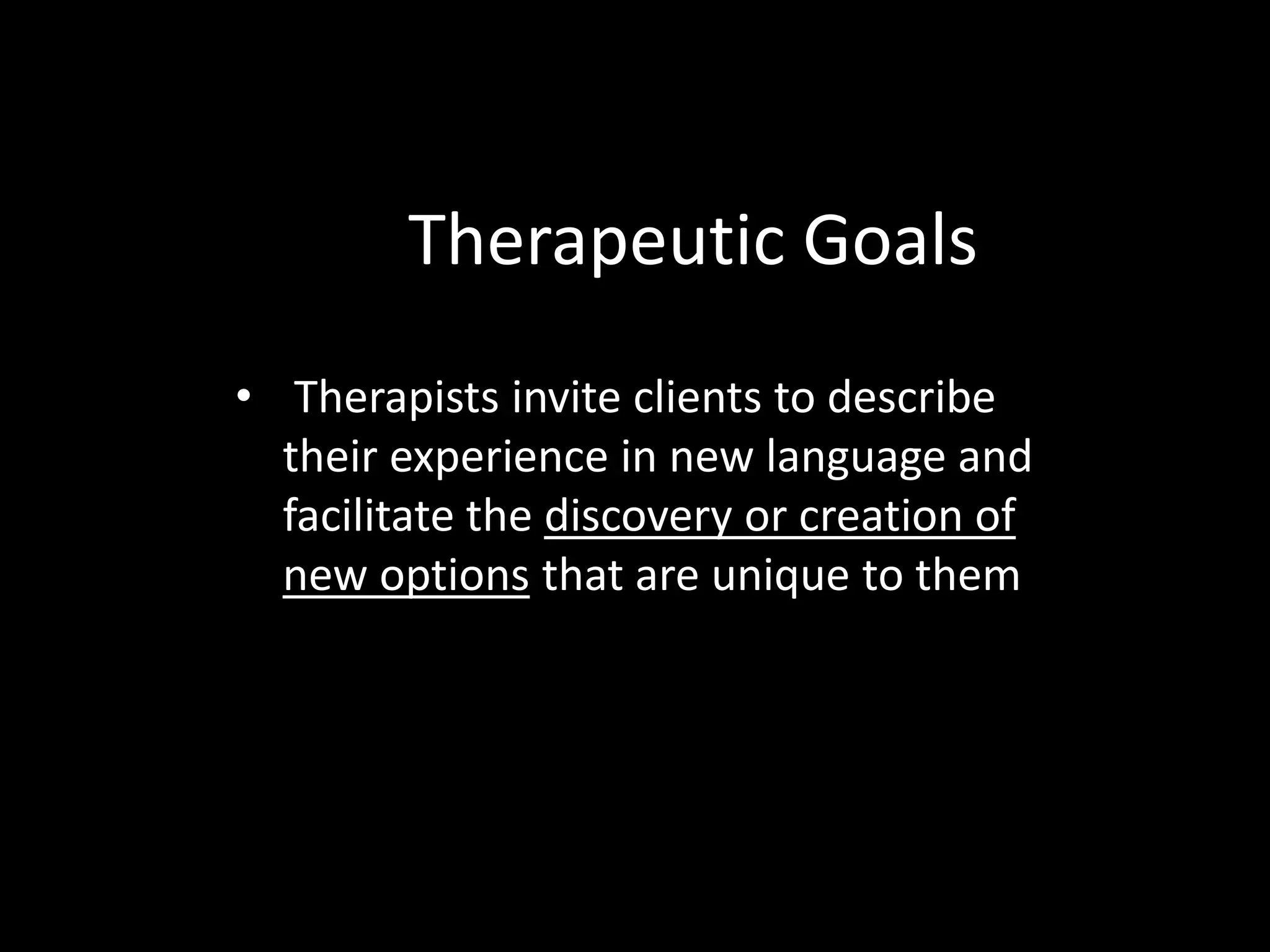 Therapeutic Goals

• Therapists invite clients to describe their experience in new language and facilitate the discovery or creation of new options that are unique to them